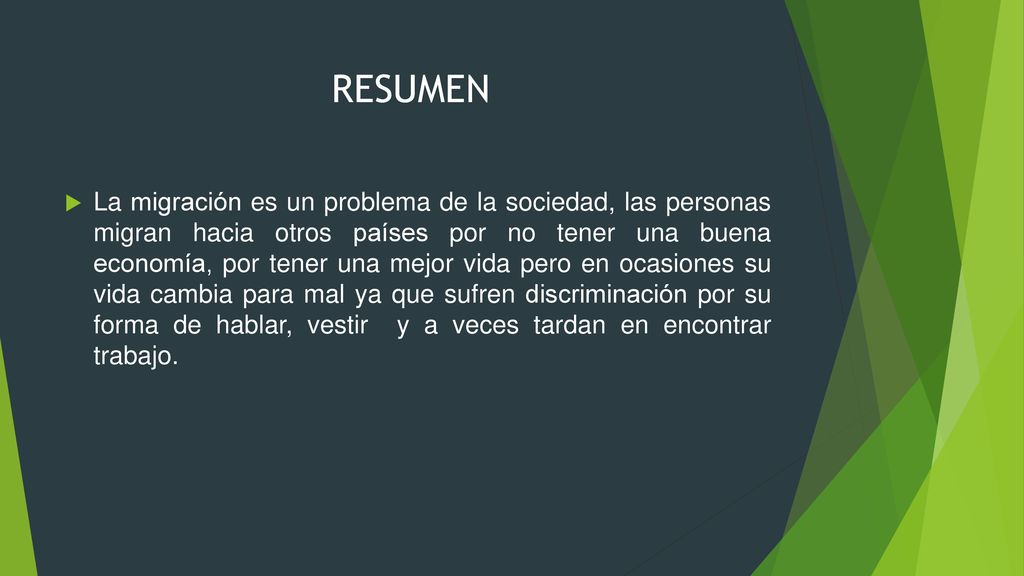 RESUMEN

La migración es un problema de la sociedad, las personas migran hacia otros países por no tener una buena economía, por tener una mejor vida pero en ocasiones su vida cambia para mal ya que sufren discriminación por su forma de hablar, vestir y a veces tardan en encontrar trabajo.